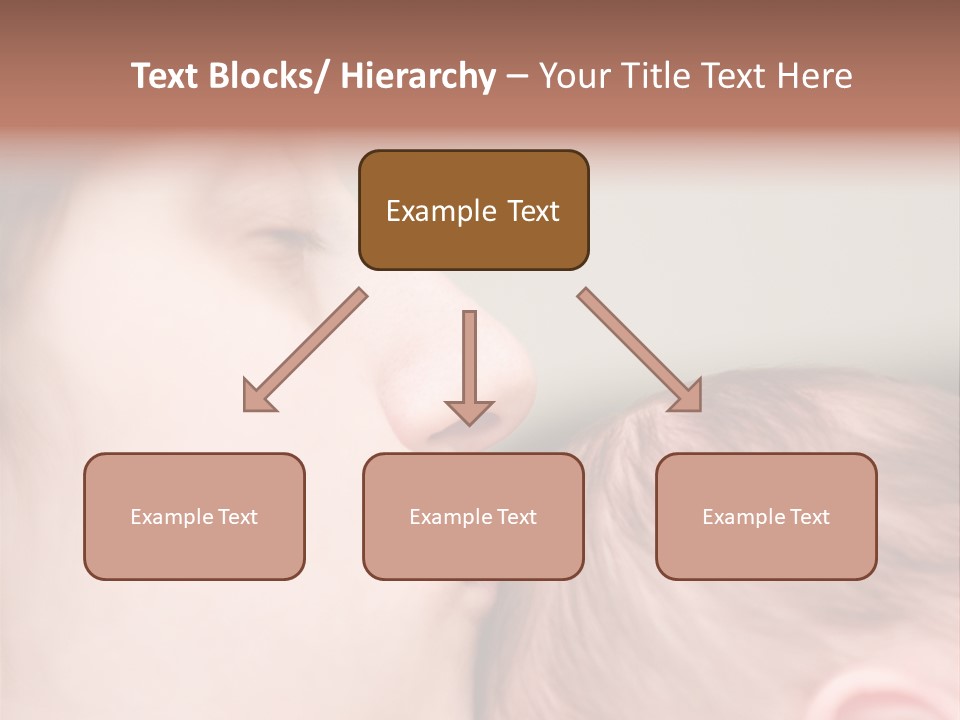 Text Blocks/ Hierarchy – Your Title Text Here

Example Text

Example Text

Example Text

Example Text